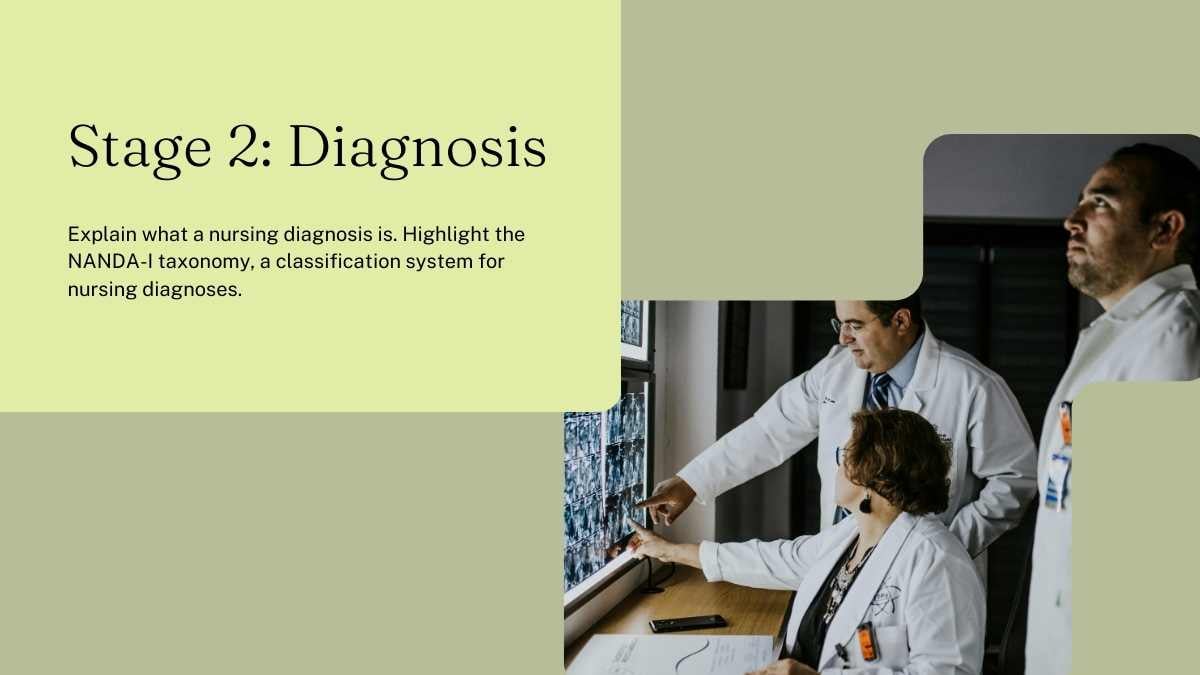 Stage 2: Diagnosis

Explain what a nursing diagnosis is. Highlight the NANDA-I taxonomy, a classification system for nursing diagnoses.